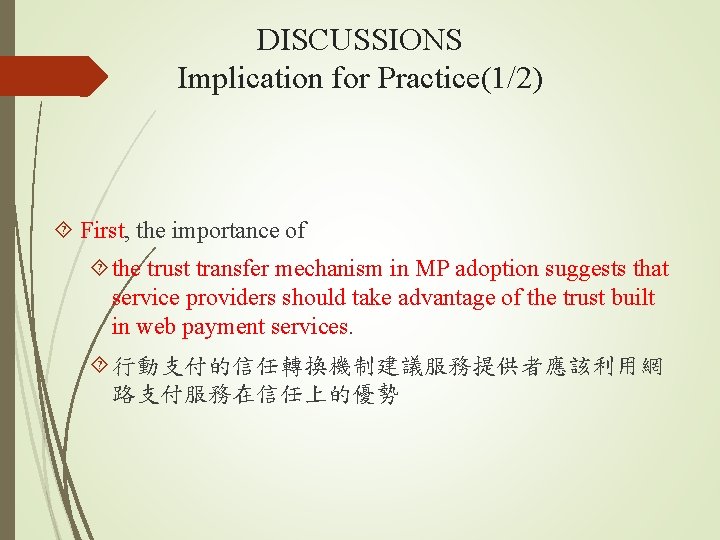 DISCUSSIONS
Implication for Practice(1/2)

First, the importance of

the trust transfer mechanism in MP adoption suggests that service providers should take advantage of the trust built in web payment services.

行動支付的信任轉換機制建議服務提供者應該利用網路支付服務在信任上的優勢